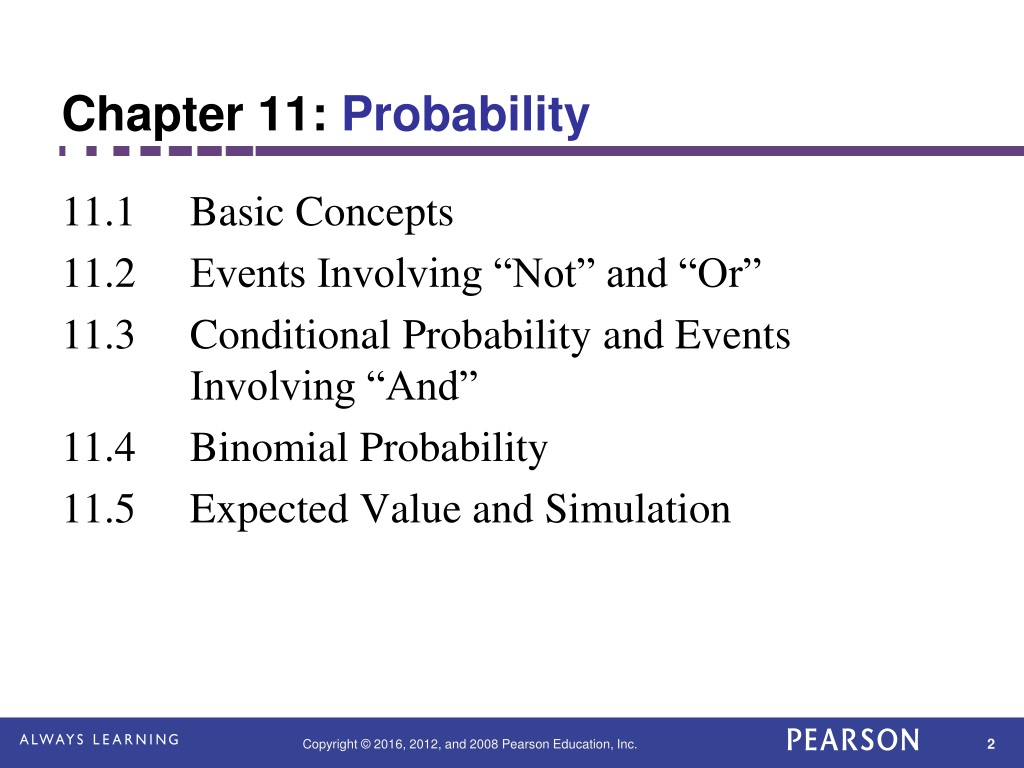 Chapter 11: Probability

11.1 Basic Concepts
11.2 Events Involving “Not” and “Or”
11.3 Conditional Probability and Events Involving “And”
11.4 Binomial Probability
11.5 Expected Value and Simulation

ALWAYS LEARNING

Copyright © 2016, 2012, and 2008 Pearson Education, Inc.

PEARSON

2